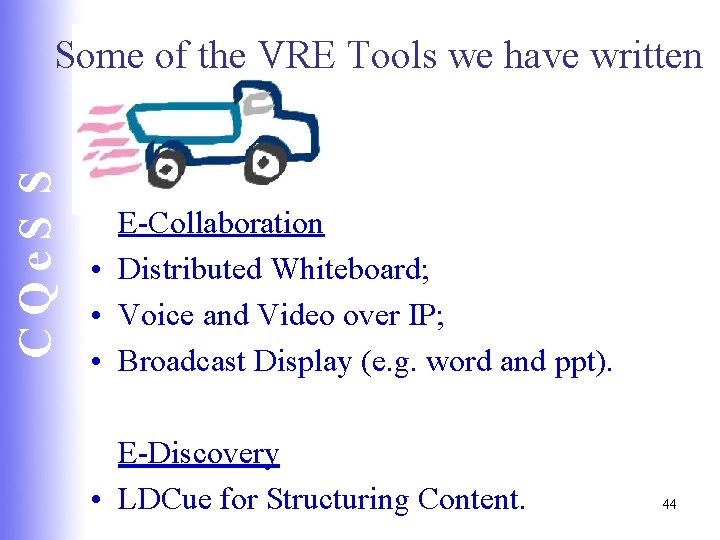 CQeSS

Some of the VRE Tools we have written

E-Collaboration
• Distributed Whiteboard;
• Voice and Video over IP;
• Broadcast Display (e.g. word and ppt).

E-Discovery
• LDCue for Structuring Content.

44